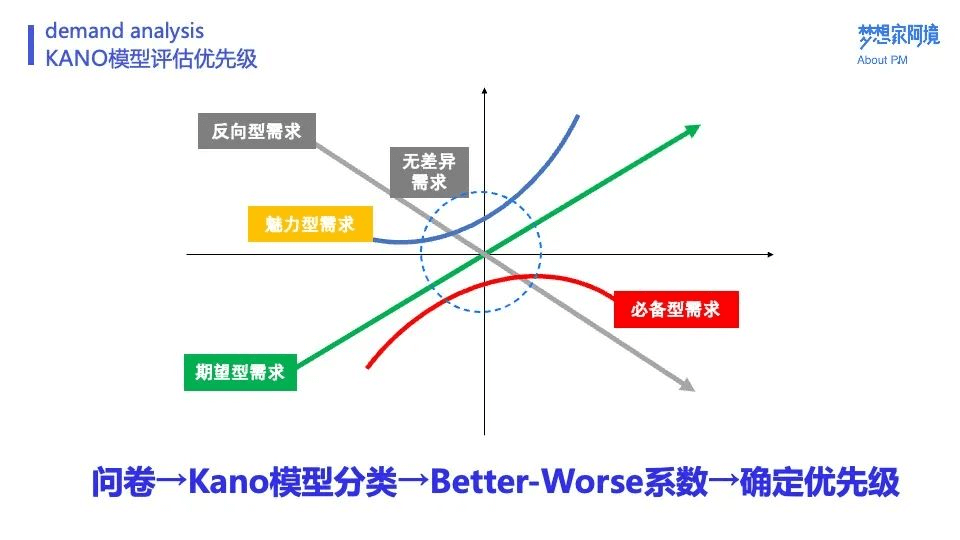 demand analysis
KANO模型评估优先级

梦想家阿境
About PM

反向型需求

无差异需求

魅力型需求

必备型需求

期望型需求

问卷→Kano模型分类→Better-Worse系数→确定优先级